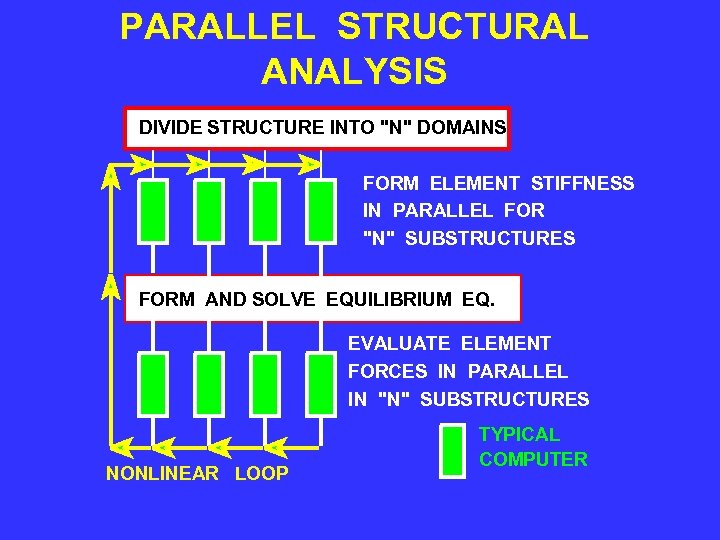 PARALLEL STRUCTURAL ANALYSIS

DIVIDE STRUCTURE INTO "N" DOMAINS

FORM ELEMENT STIFFNESS IN PARALLEL FOR "N" SUBSTRUCTURES

FORM AND SOLVE EQUILIBRIUM EQ.

EVALUATE ELEMENT FORCES IN PARALLEL IN "N" SUBSTRUCTURES

TYPICAL COMPUTER

NONLINEAR LOOP